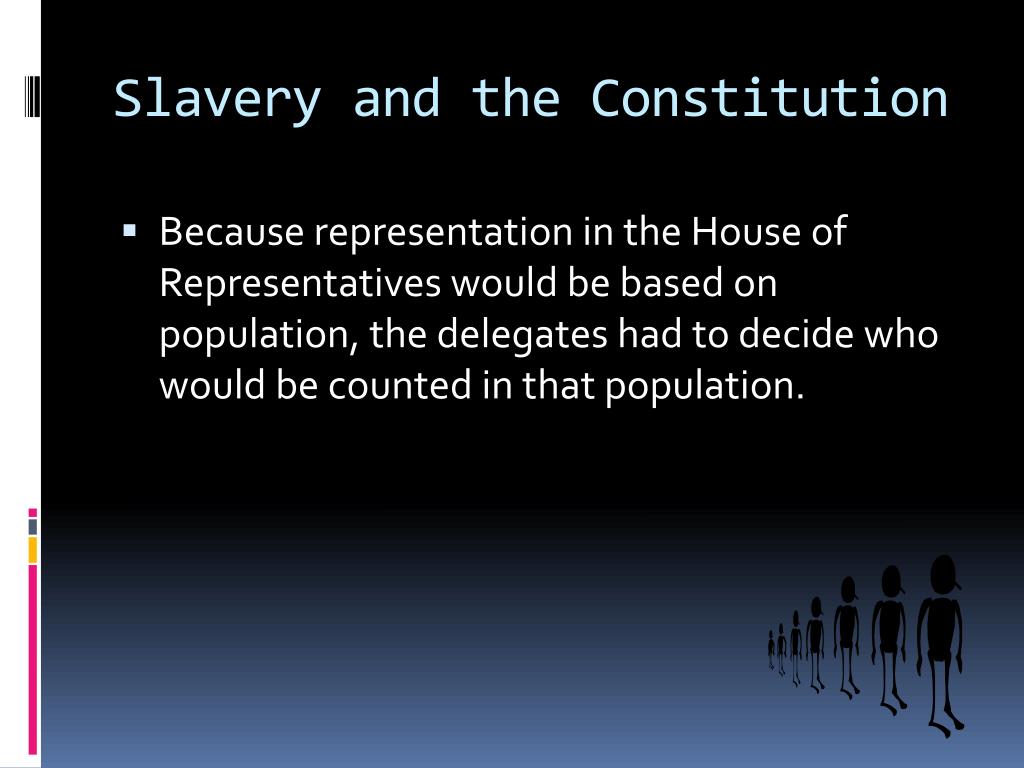 Slavery and the Constitution

▪ Because representation in the House of Representatives would be based on population, the delegates had to decide who would be counted in that population.